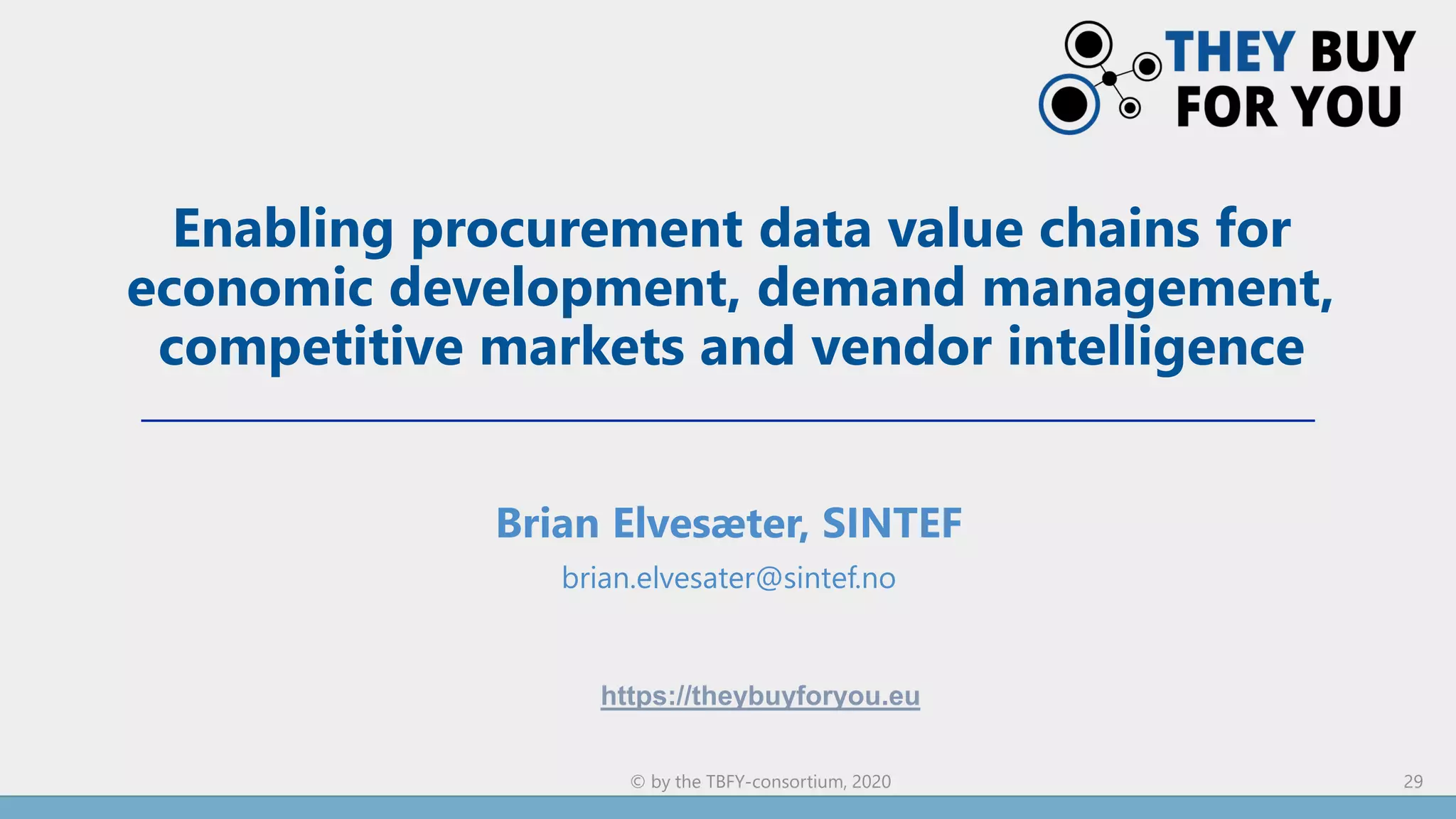 THEY BUY FOR YOU

Enabling procurement data value chains for economic development, demand management, competitive markets and vendor intelligence

Brian Elvesæter, SINTEF

brian.elvesater@sintef.no

https://theybuyforyou.eu

© by the TBFY-consortium, 2020

29